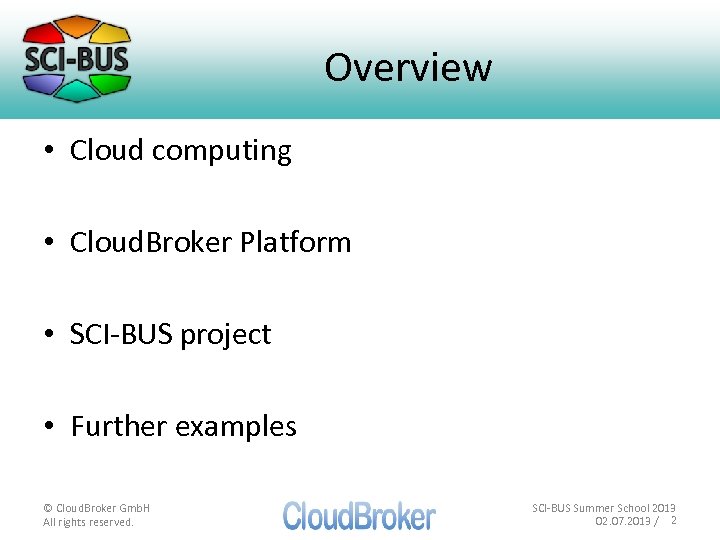 SCI-BUS

Overview

• Cloud computing

• CloudBroker Platform

• SCI-BUS project

• Further examples

© CloudBroker GmbH
All rights reserved.

CloudBroker

SCI-BUS Summer School 2013
02.07.2013 / 2